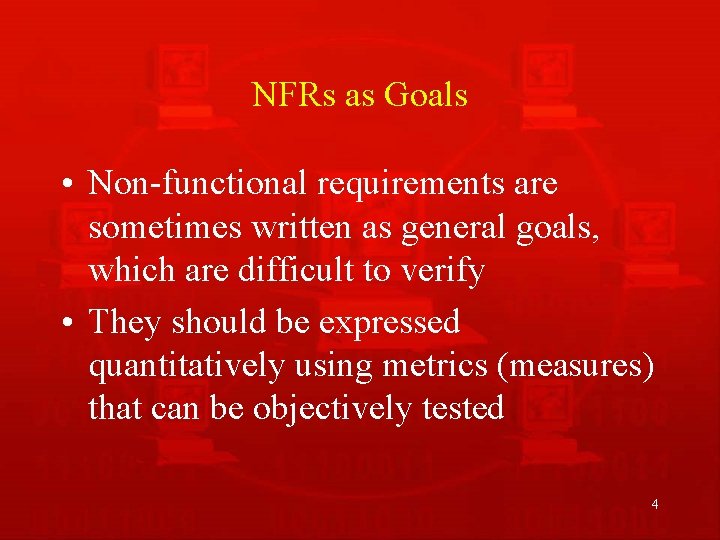 NFRs as Goals

• Non-functional requirements are sometimes written as general goals, which are difficult to verify

• They should be expressed quantitatively using metrics (measures) that can be objectively tested

4